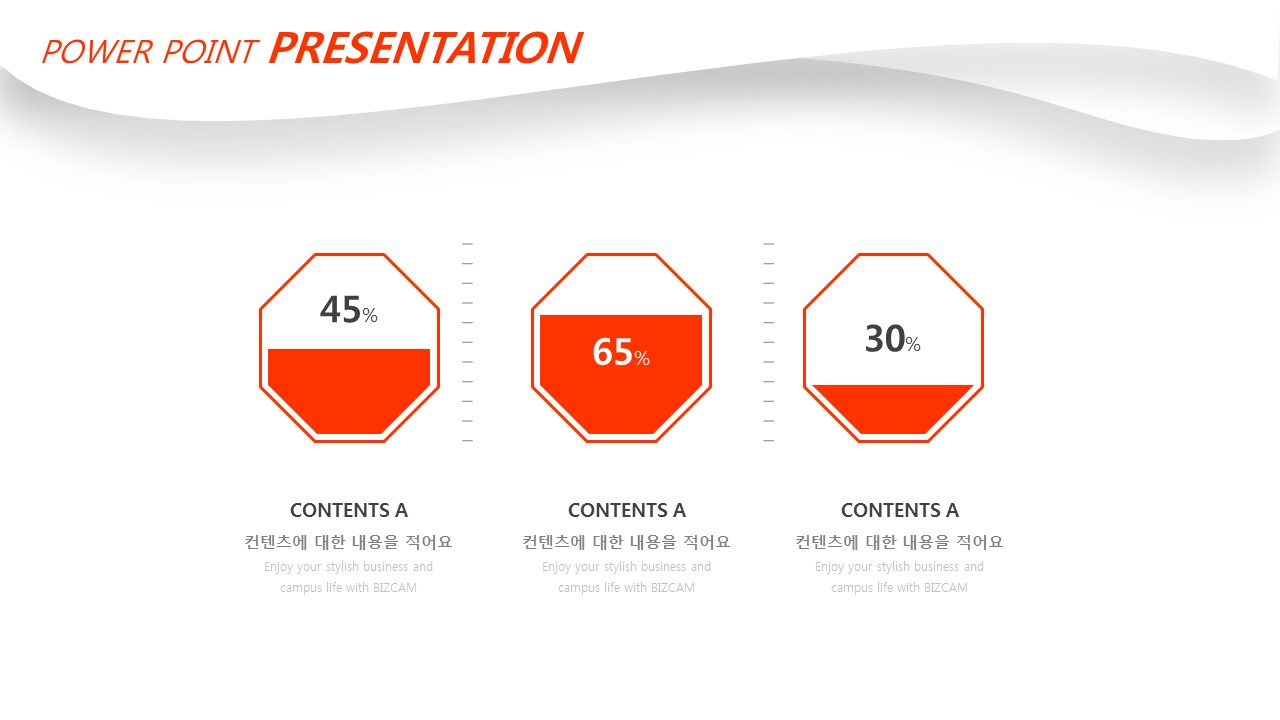 POWER POINT PRESENTATION

45%

65%

30%

CONTENTS A
컨텐츠에 대한 내용을 적어요
Enjoy your stylish business and campus life with BIZCAM

CONTENTS A
컨텐츠에 대한 내용을 적어요
Enjoy your stylish business and campus life with BIZCAM

CONTENTS A
컨텐츠에 대한 내용을 적어요
Enjoy your stylish business and campus life with BIZCAM